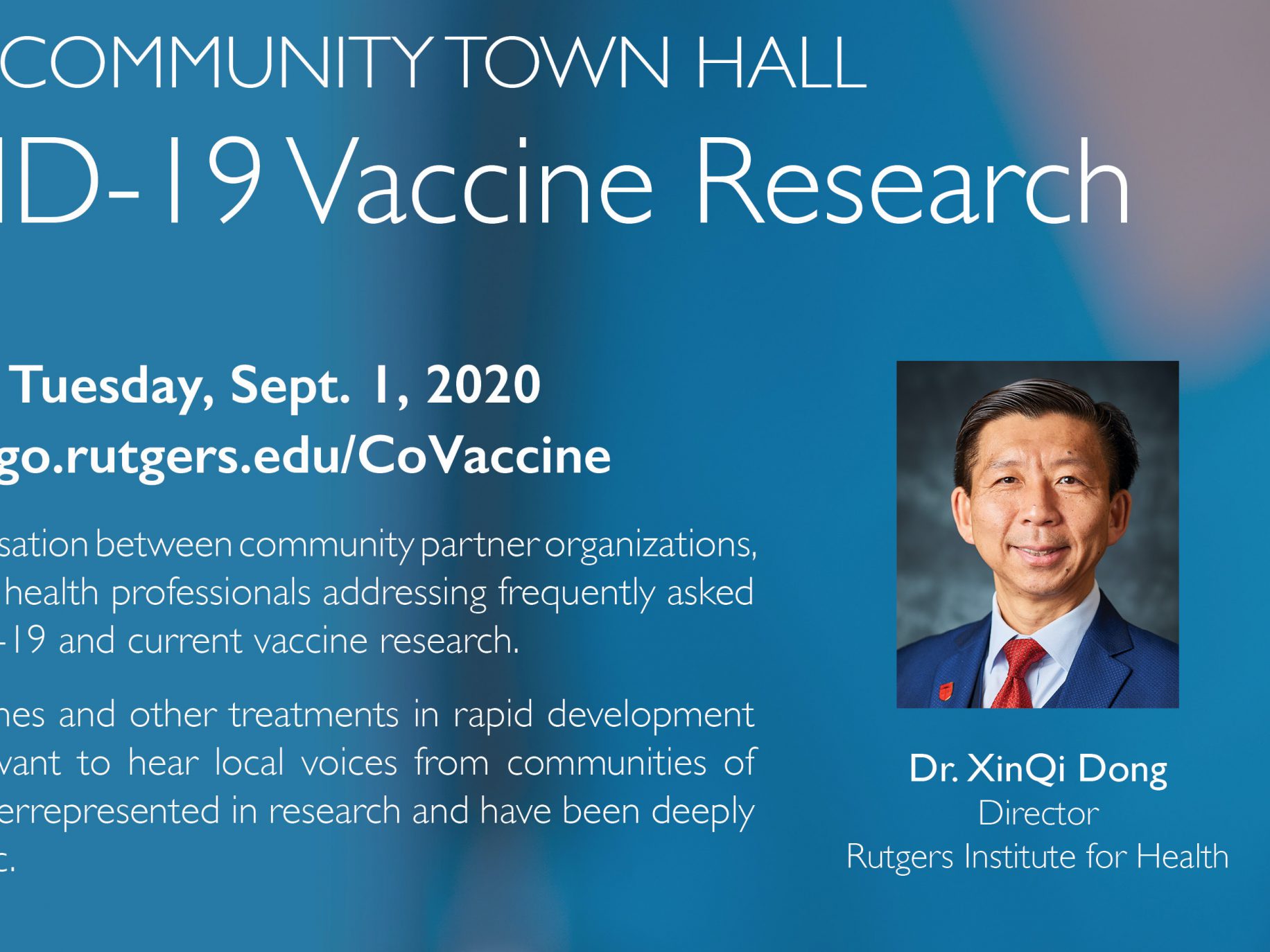 COMMUNITY TOWN HALL
ID-19 Vaccine Research

Tuesday, Sept. 1, 2020
go.rutgers.edu/CoVaccine

sation between community partner organizations, health professionals addressing frequently asked -19 and current vaccine research.

nes and other treatments in rapid development vant to hear local voices from communities of errepresented in research and have been deeply c.

Dr. XinQi Dong
Director
Rutgers Institute for Health